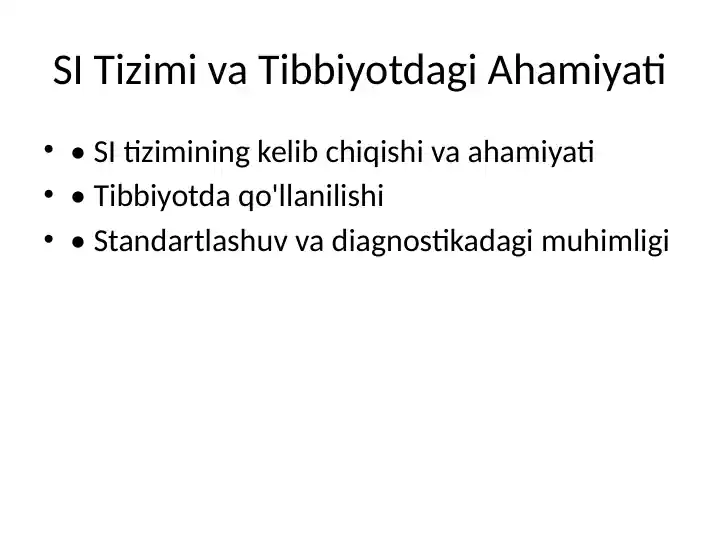 SI Tizimi va Tibbiyotdagi Ahamiyati

• • SI tizimining kelib chiqishi va ahamiyati
• • Tibbiyotda qo'llanilishi
• • Standartlashuv va diagnostikadagi muhimligi